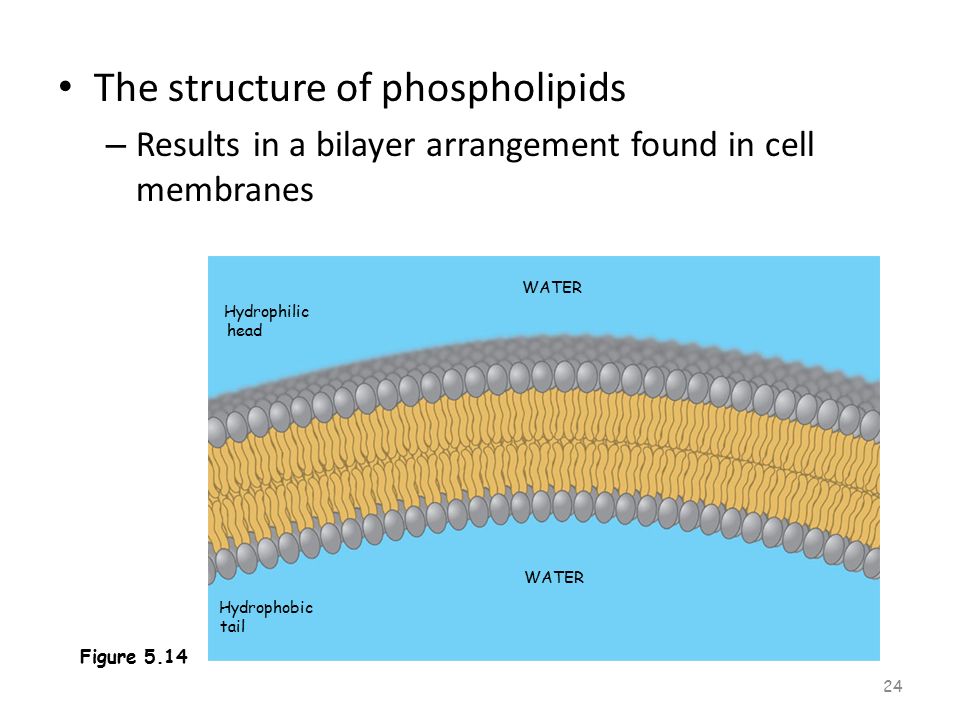 • The structure of phospholipids

– Results in a bilayer arrangement found in cell membranes

WATER

Hydrophilic head

WATER

Hydrophobic tail

Figure 5.14

24